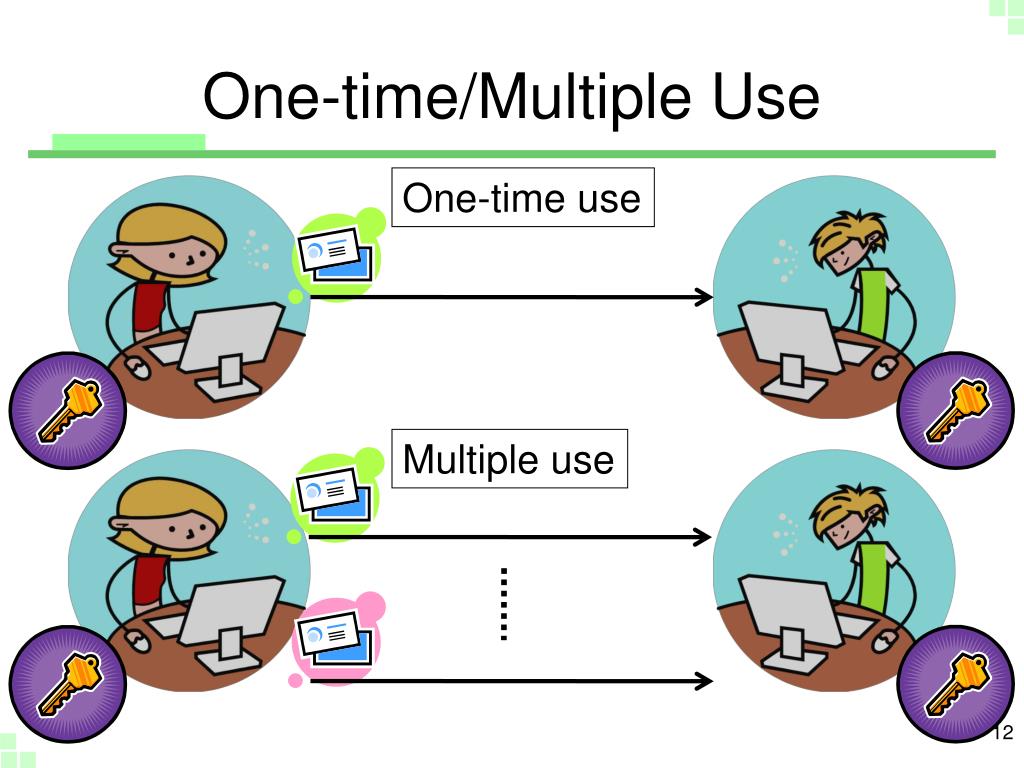 One-time/Multiple Use

One-time use

Multiple use

12